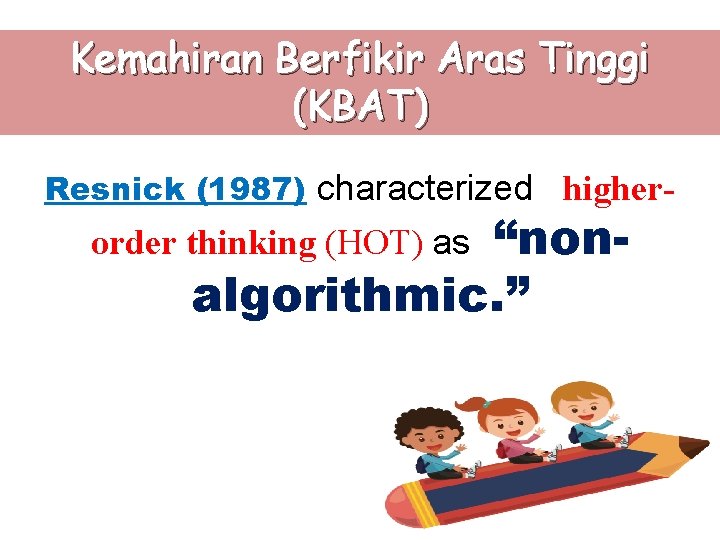 Kemahiran Berfikir Aras Tinggi (KBAT)

Resnick (1987) characterized higher-order thinking (HOT) as “non-algorithmic.”